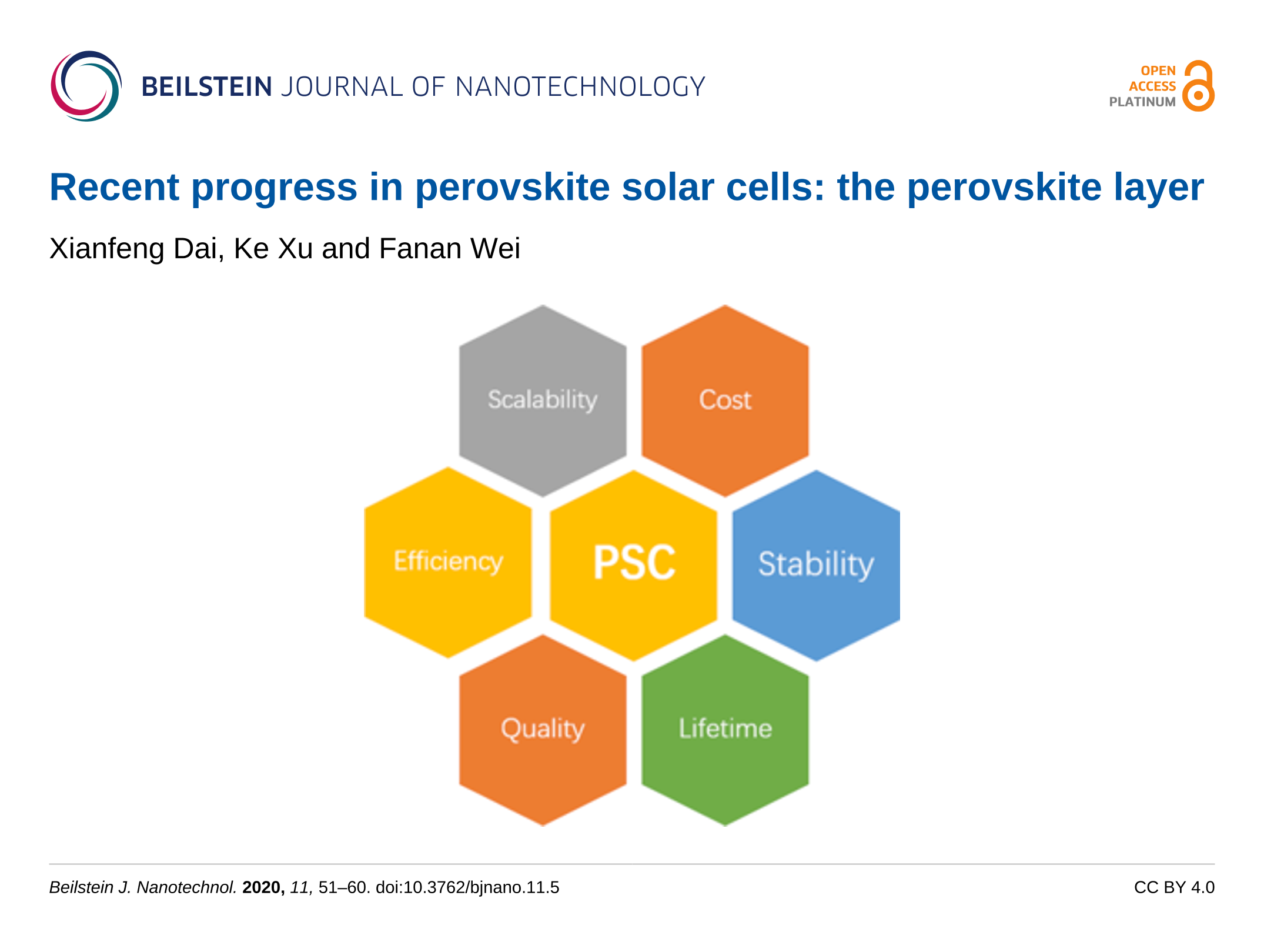 BEILSTEIN JOURNAL OF NANOTECHNOLOGY

OPEN ACCESS PLATINUM

Recent progress in perovskite solar cells: the perovskite layer

Xianfeng Dai, Ke Xu and Fanan Wei

Scalability

Cost

Efficiency

PSC

Stability

Quality

Lifetime

Beilstein J. Nanotechnol. 2020, 11, 51–60. doi:10.3762/bjnano.11.5

CC BY 4.0